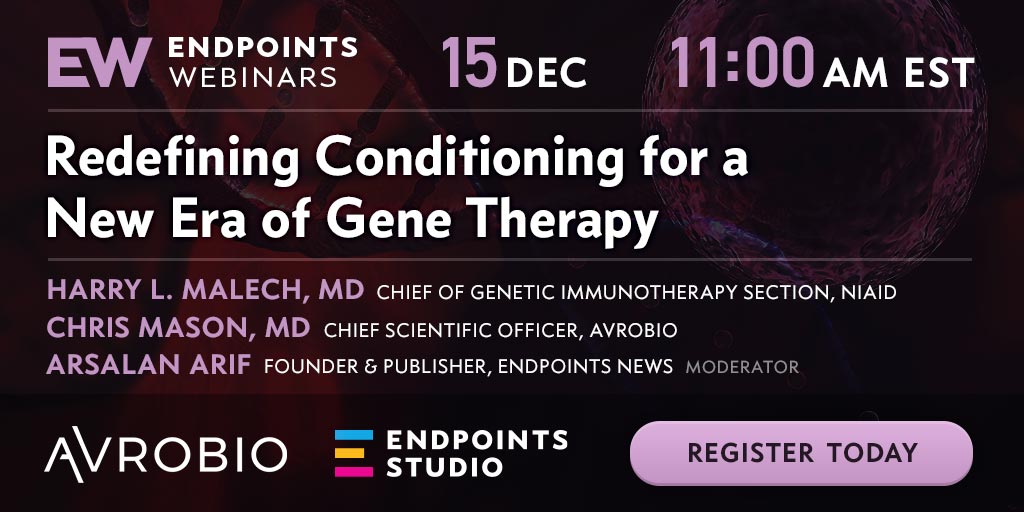 EW ENDPOINTS WEBINARS 15 DEC 11:00 AM EST

Redefining Conditioning for a New Era of Gene Therapy

HARRY L. MALECH, MD CHIEF OF GENETIC IMMUNOTHERAPY SECTION, NIAID
CHRIS MASON, MD CHIEF SCIENTIFIC OFFICER, AVROBIO
ARSALAN ARIF FOUNDER & PUBLISHER, ENDPOINTS NEWS MODERATOR

AVROBIO

ENDPOINTS STUDIO

REGISTER TODAY